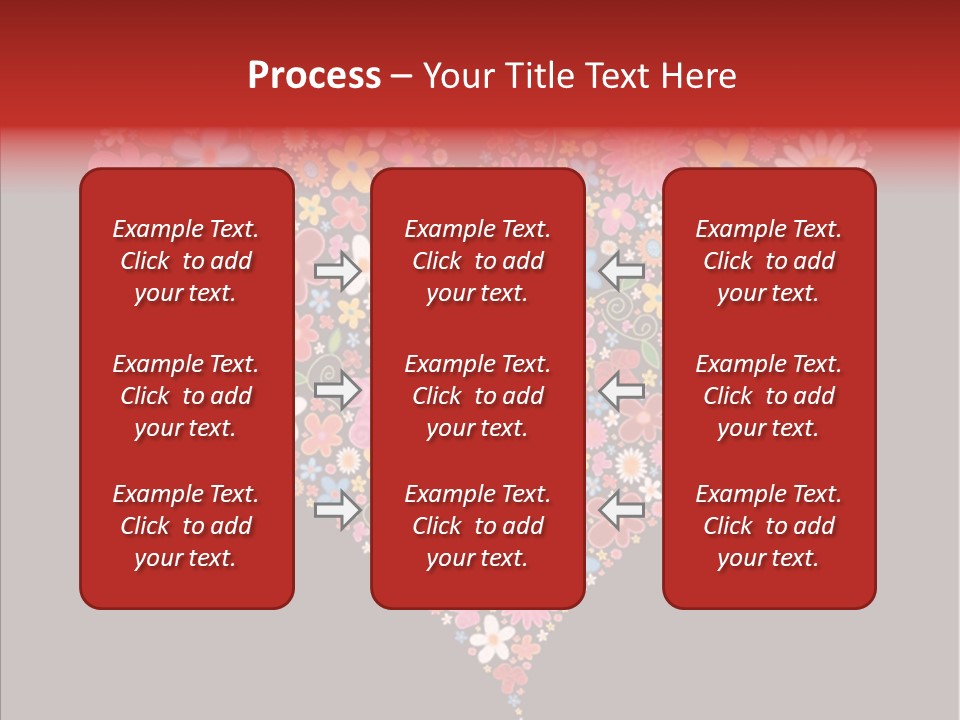 Process – Your Title Text Here

Example Text. Click to add your text.

Example Text. Click to add your text.

Example Text. Click to add your text.

Example Text. Click to add your text.

Example Text. Click to add your text.

Example Text. Click to add your text.

Example Text. Click to add your text.

Example Text. Click to add your text.

Example Text. Click to add your text.